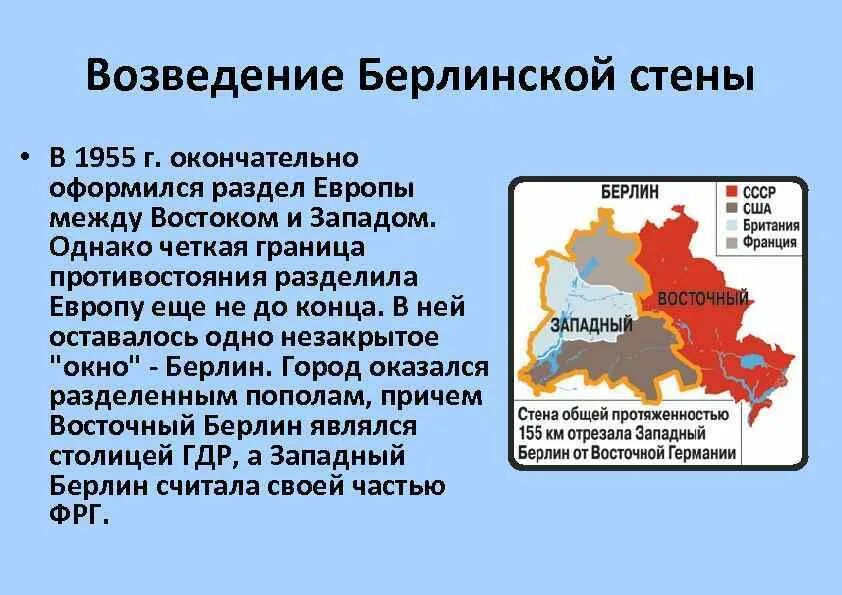 Возведение Берлинской стены

• В 1955 г. окончательно оформился раздел Европы между Востоком и Западом. Однако четкая граница противостояния разделила Европу еще не до конца. В ней оставалось одно незакрытое "окно" - Берлин. Город оказался разделенным пополам, причем Восточный Берлин являлся столицей ГДР, а Западный Берлин считала своей частью ФРГ.

БЕРЛИН

СССР
США
Британия
Франция

ВОСТОЧНЫЙ

ЗАПАДНЫЙ

Стена общей протяженностью 155 км отрезала Западный Берлин от Восточной Германии